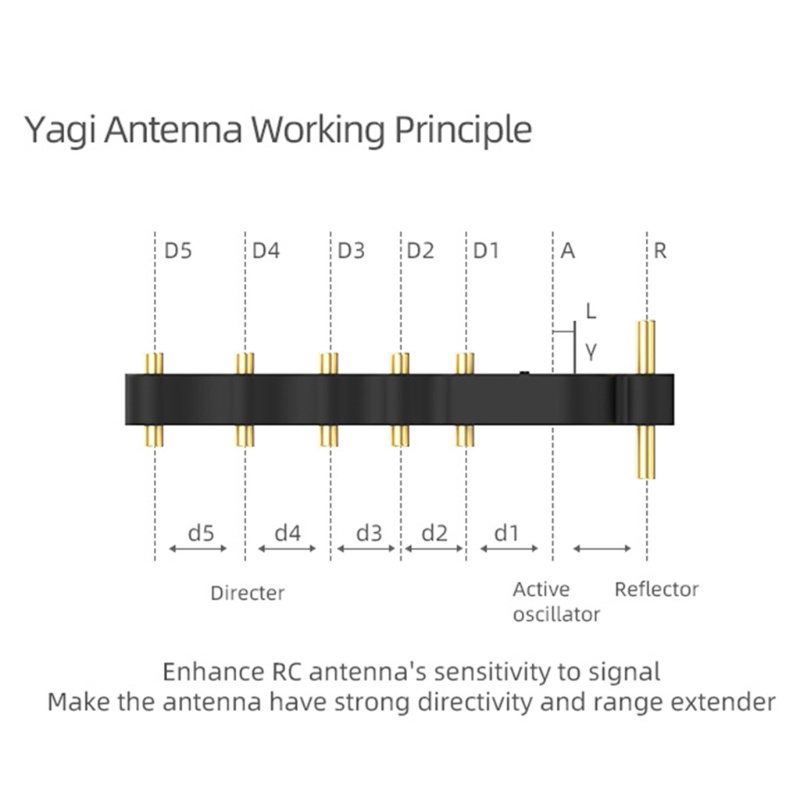 Yagi Antenna Working Principle

D5 D4 D3 D2 D1 A R

L

Y

d5 d4 d3 d2 d1

Directer

Active oscillator

Reflector

Enhance RC antenna's sensitivity to signal
Make the antenna have strong directivity and range extender